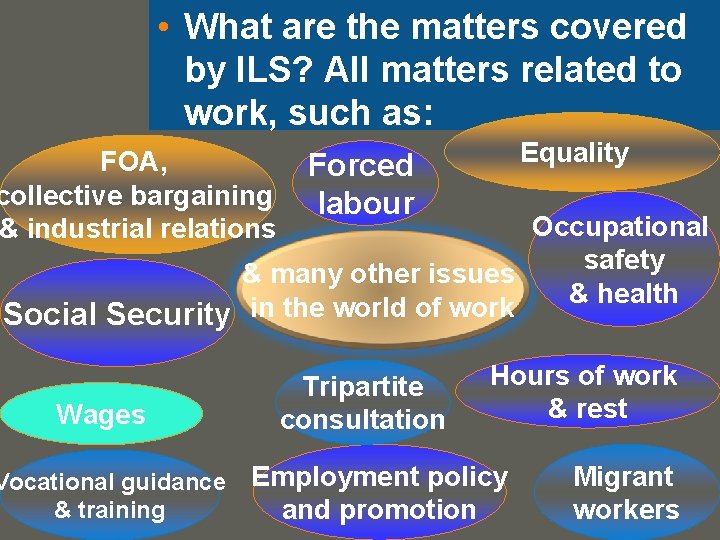 • What are the matters covered by ILS? All matters related to work, such as:

FOA, collective bargaining & industrial relations

Forced labour

Equality

Occupational safety & health

& many other issues in the world of work

Social Security

Wages

Tripartite consultation

Hours of work & rest

Vocational guidance & training

Employment policy and promotion

Migrant workers